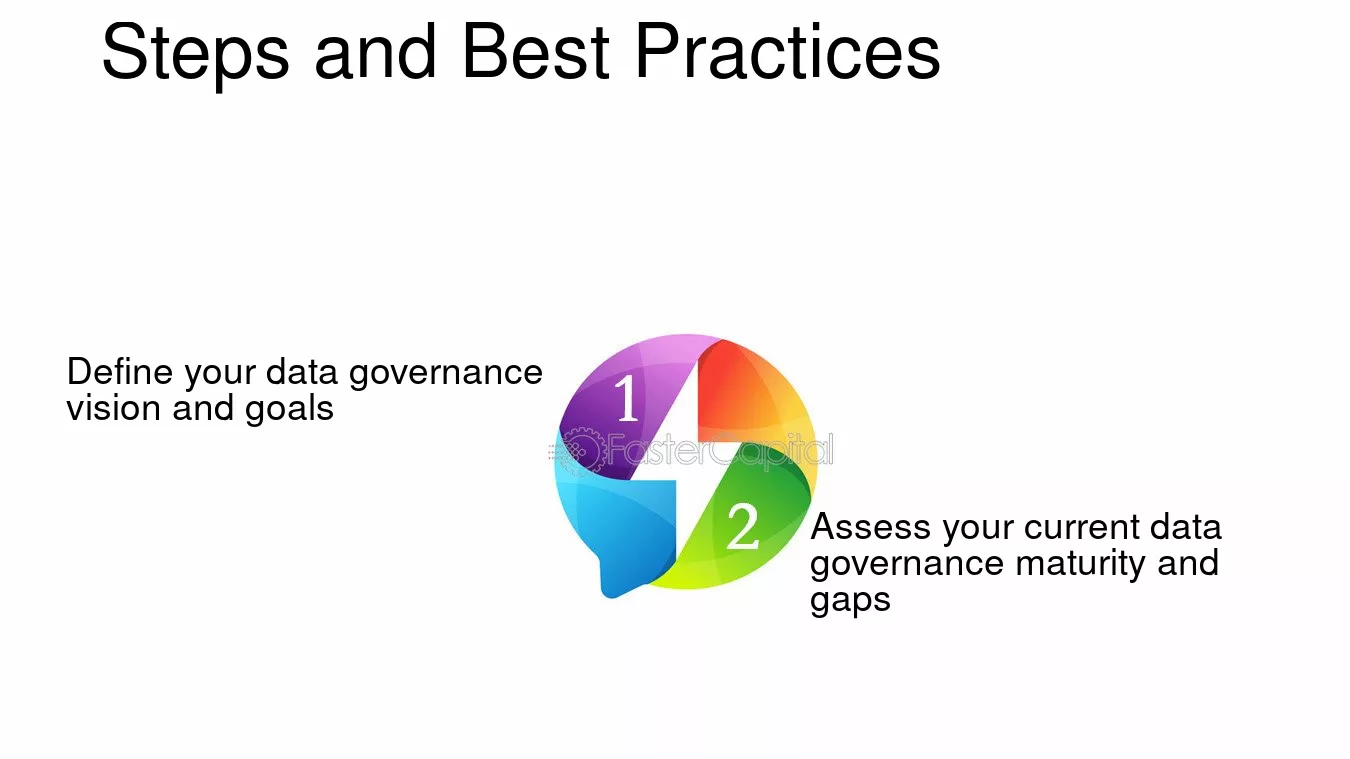 Steps and Best Practices

Define your data governance vision and goals

1

2

Assess your current data governance maturity and gaps

FasterCapital